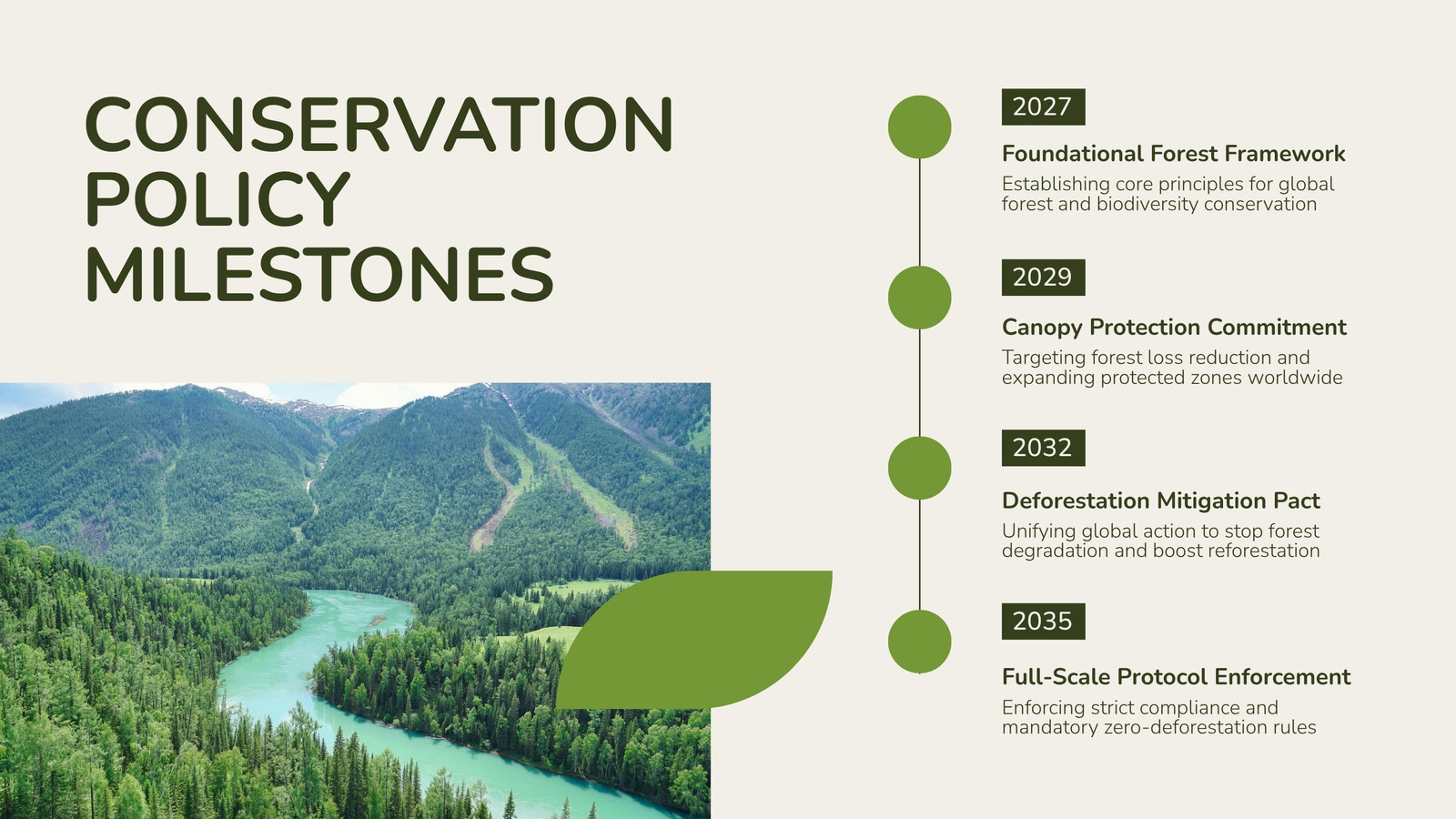 CONSERVATION POLICY MILESTONES

2027

Foundational Forest Framework

Establishing core principles for global forest and biodiversity conservation

2029

Canopy Protection Commitment

Targeting forest loss reduction and expanding protected zones worldwide

2032

Deforestation Mitigation Pact

Unifying global action to stop forest degradation and boost reforestation

2035

Full-Scale Protocol Enforcement

Enforcing strict compliance and mandatory zero-deforestation rules